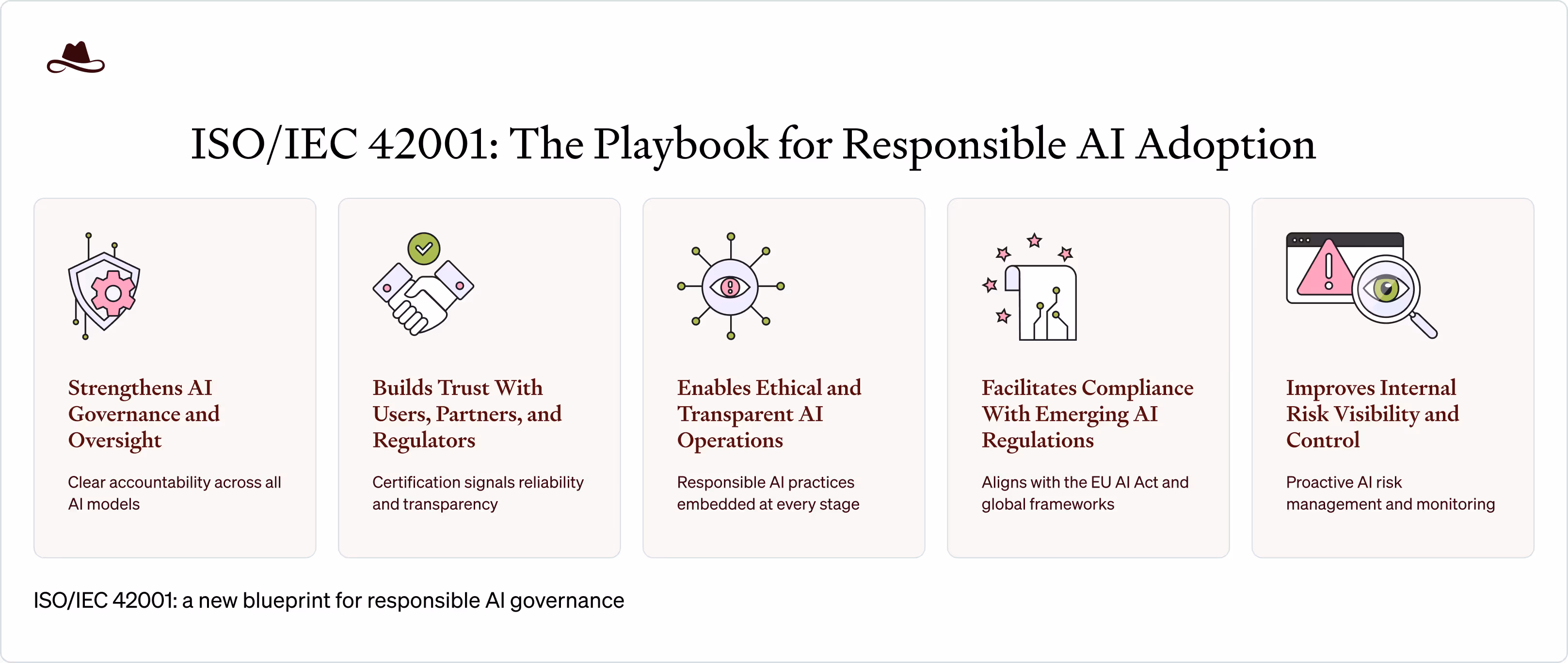 ISO/IEC 42001: The Playbook for Responsible AI Adoption

Strengthens AI Governance and Oversight

Clear accountability across all AI models

Builds Trust With Users, Partners, and Regulators

Certification signals reliability and transparency

Enables Ethical and Transparent AI Operations

Responsible AI practices embedded at every stage

Facilitates Compliance With Emerging AI Regulations

Aligns with the EU AI Act and global frameworks

Improves Internal Risk Visibility and Control

Proactive AI risk management and monitoring

ISO/IEC 42001: a new blueprint for responsible AI governance